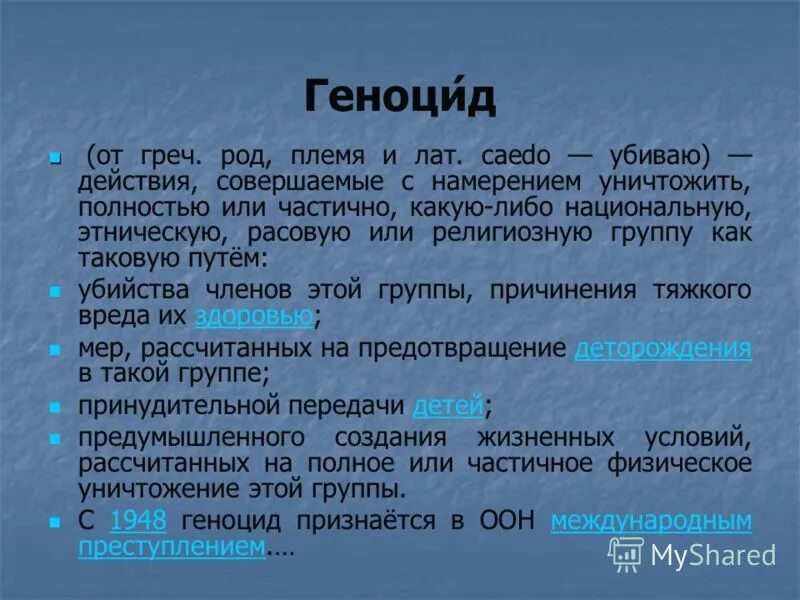 Геноци́д

(от греч. род, племя и лат. caedo — убиваю) — действия, совершаемые с намерением уничтожить, полностью или частично, какую-либо национальную, этническую, расовую или религиозную группу как таковую путём:

убийства членов этой группы, причинения тяжкого вреда их здоровью;

мер, рассчитанных на предотвращение деторождения в такой группе;

принудительной передачи детей;

предумышленного создания жизненных условий, рассчитанных на полное или частичное физическое уничтожение этой группы.

С 1948 геноцид признаётся в ООН международным преступлением....

MyShared